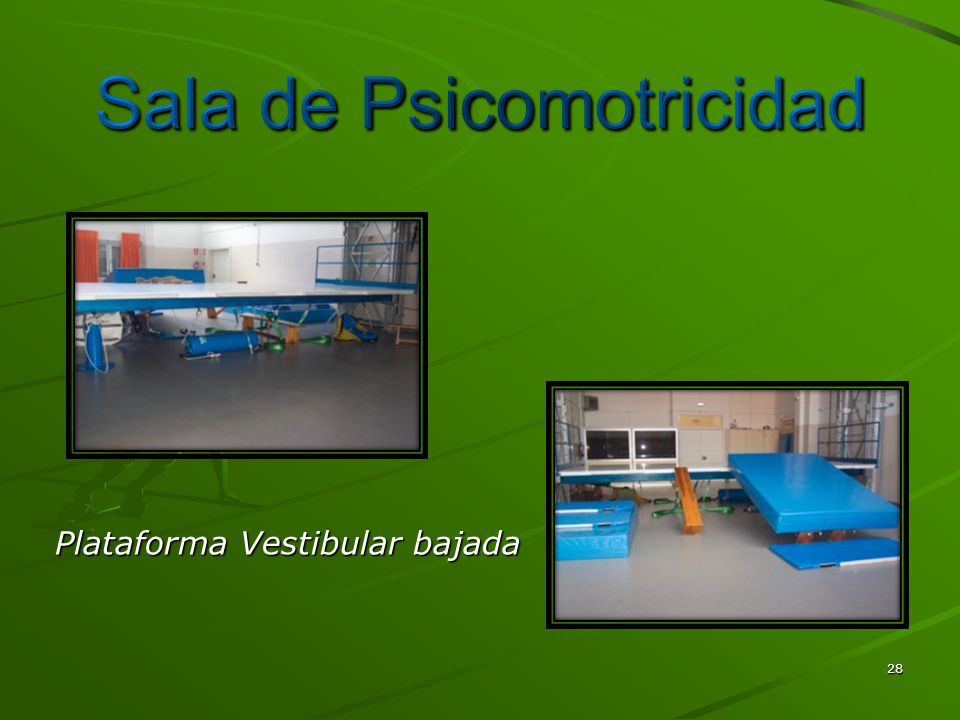 Sala de Psicomotricidad

Plataforma Vestibular bajada

28